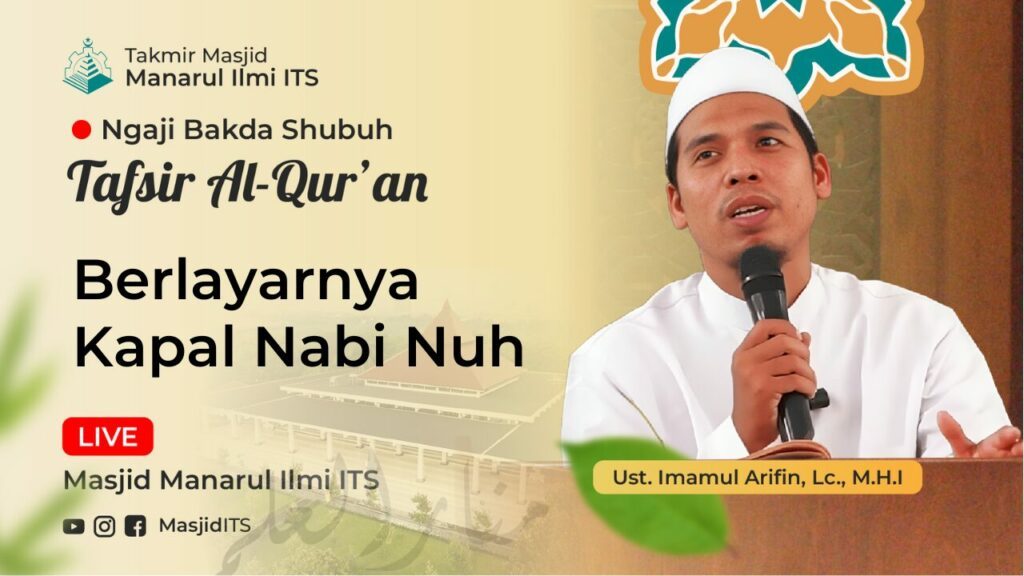 Takmir Masjid
Manarul Ilmi ITS

Ngaji Bakda Shubuh

Tafsir Al-Qur'an

Berlayarnya Kapal Nabi Nuh

LIVE

Masjid Manarul Ilmi ITS

MasjidITS

Ust. Imamul Arifin, Lc., M.H.I